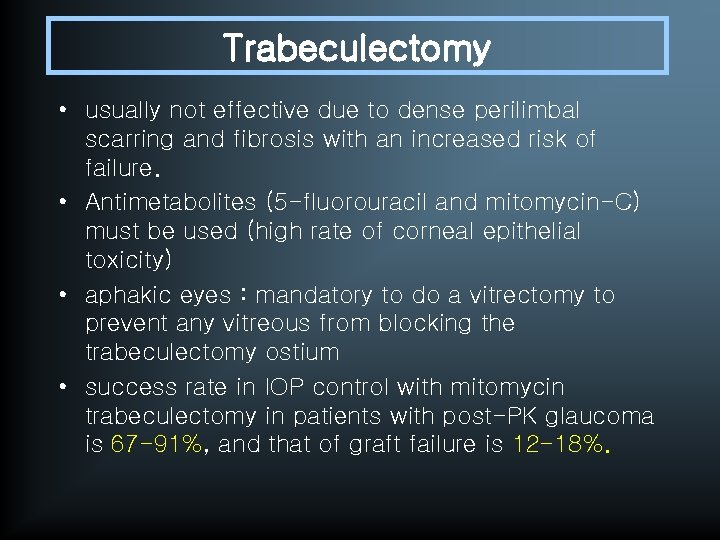 Trabeculectomy

• usually not effective due to dense perilimbal scarring and fibrosis with an increased risk of failure.

• Antimetabolites (5-fluorouracil and mitomycin-C) must be used (high rate of corneal epithelial toxicity)

• aphakic eyes : mandatory to do a vitrectomy to prevent any vitreous from blocking the trabeculectomy ostium

• success rate in IOP control with mitomycin trabeculectomy in patients with post-PK glaucoma is 67-91%, and that of graft failure is 12-18%.